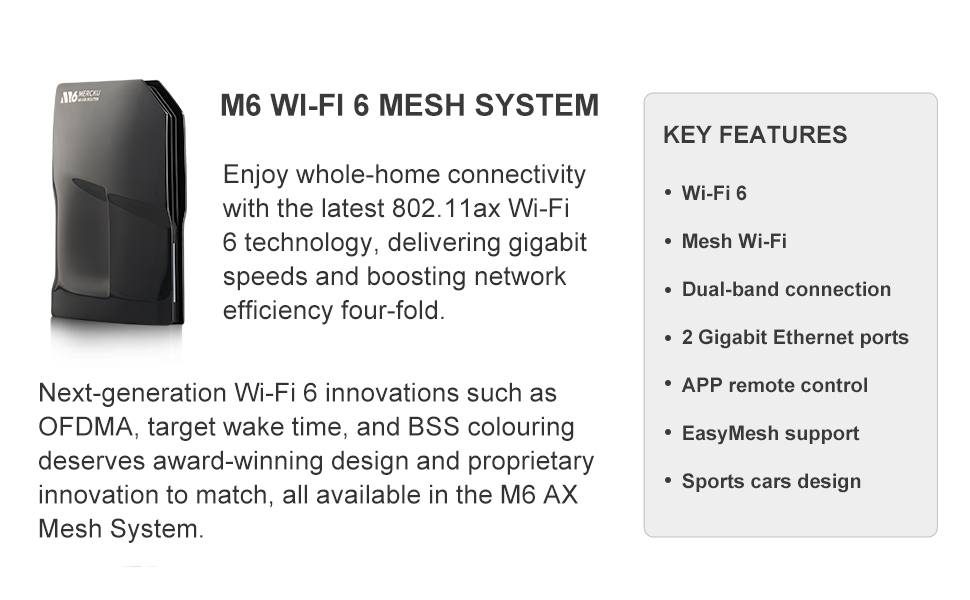 M6 MERCKU

M6 WI-FI 6 MESH SYSTEM

Enjoy whole-home connectivity with the latest 802.11ax Wi-Fi 6 technology, delivering gigabit speeds and boosting network efficiency four-fold.

Next-generation Wi-Fi 6 innovations such as OFDMA, target wake time, and BSS colouring deserves award-winning design and proprietary innovation to match, all available in the M6 AX Mesh System.

KEY FEATURES

• Wi-Fi 6
• Mesh Wi-Fi
• Dual-band connection
• 2 Gigabit Ethernet ports
• APP remote control
• EasyMesh support
• Sports cars design